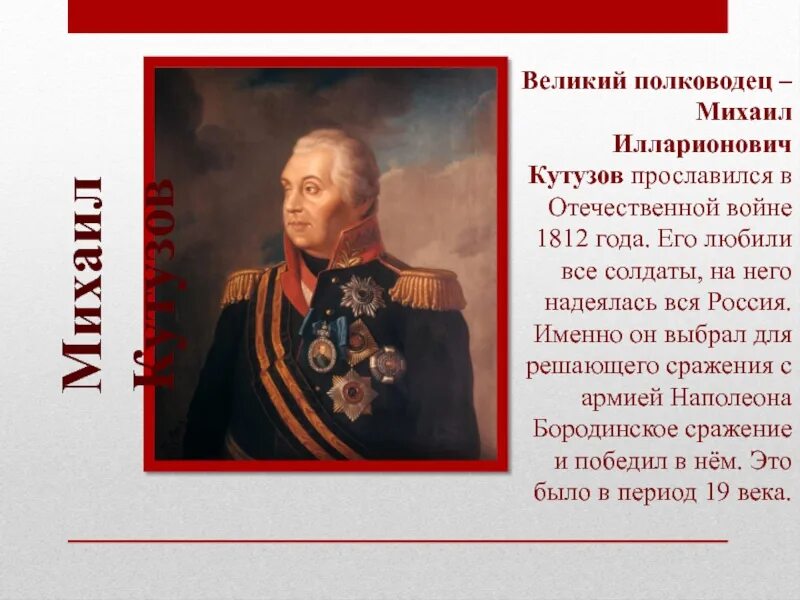 Михаил Кутузов

Великий полководец – Михаил Илларионович Кутузов прославился в Отечественной войне 1812 года. Его любили все солдаты, на него надеялась вся Россия. Именно он выбрал для решающего сражения с армией Наполеона Бородинское сражение и победил в нём. Это было в период 19 века.